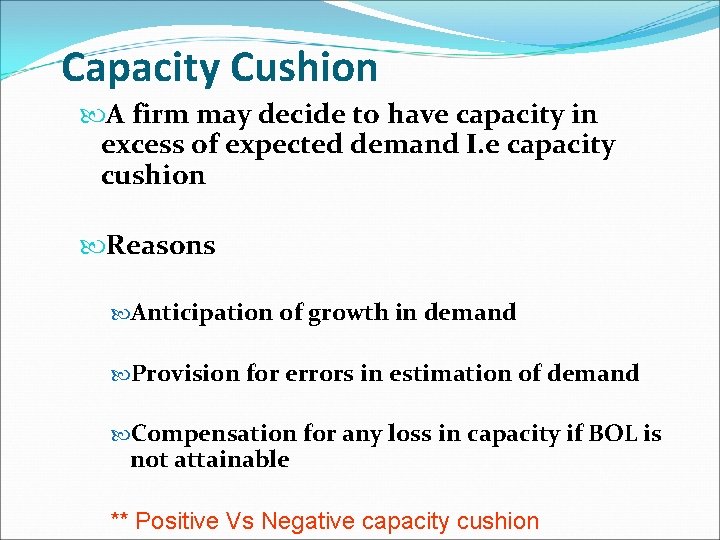 Capacity Cushion

A firm may decide to have capacity in excess of expected demand I.e capacity cushion

Reasons

Anticipation of growth in demand

Provision for errors in estimation of demand

Compensation for any loss in capacity if BOL is not attainable

** Positive Vs Negative capacity cushion